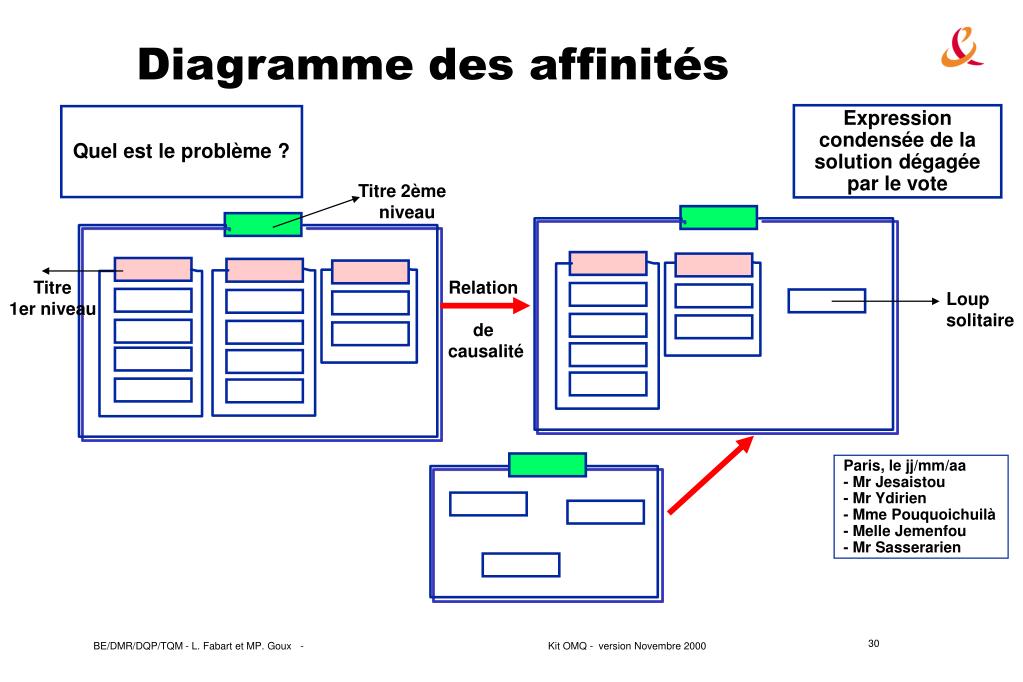 Diagramme des affinités

Quel est le problème ?

Expression condensée de la solution dégagée par le vote

Titre 2ème niveau

Titre 1er niveau

Relation de causalité

Loup solitaire

Paris, le jj/mm/aa
- Mr Jesaistou
- Mr Ydirien
- Mme Pouquoichuilà
- Melle Jemenfou
- Mr Sasserarien

BE/DMR/DQP/TQM - L. Fabart et MP. Goux -

Kit OMQ - version Novembre 2000

30